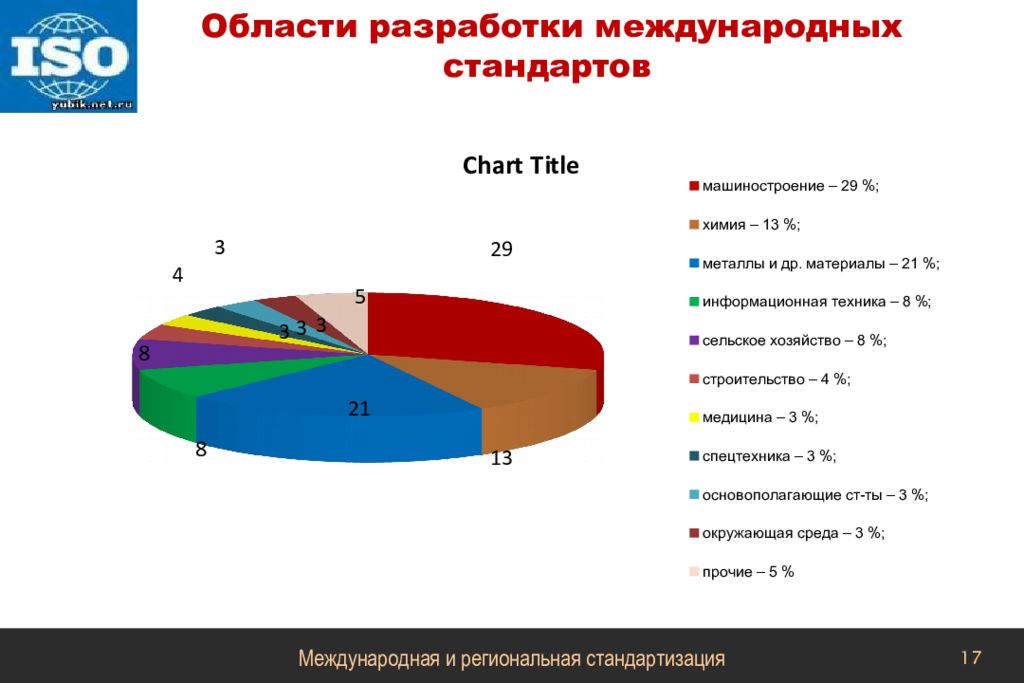 ISO
yubik.net.ru

Области разработки международных стандартов

Chart Title

29
13
21
8
8
4
3
3
3
3
5

машиностроение – 29 %;
химия – 13 %;
металлы и др. материалы – 21 %;
информационная техника – 8 %;
сельское хозяйство – 8 %;
строительство – 4 %;
медицина – 3 %;
спецтехника – 3 %;
основополагающие ст-ты – 3 %;
окружающая среда – 3 %;
прочие – 5 %

Международная и региональная стандартизация

17